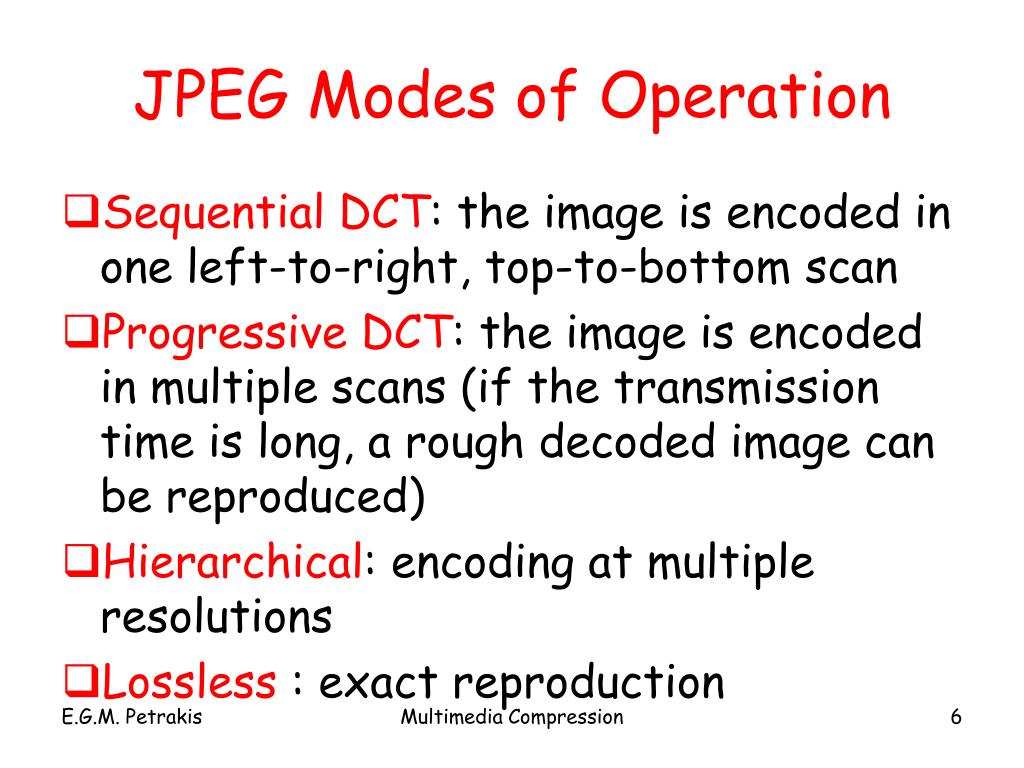 JPEG Modes of Operation

❑Sequential DCT: the image is encoded in one left-to-right, top-to-bottom scan

❑Progressive DCT: the image is encoded in multiple scans (if the transmission time is long, a rough decoded image can be reproduced)

❑Hierarchical: encoding at multiple resolutions

❑Lossless : exact reproduction

E.G.M. Petrakis

Multimedia Compression

6